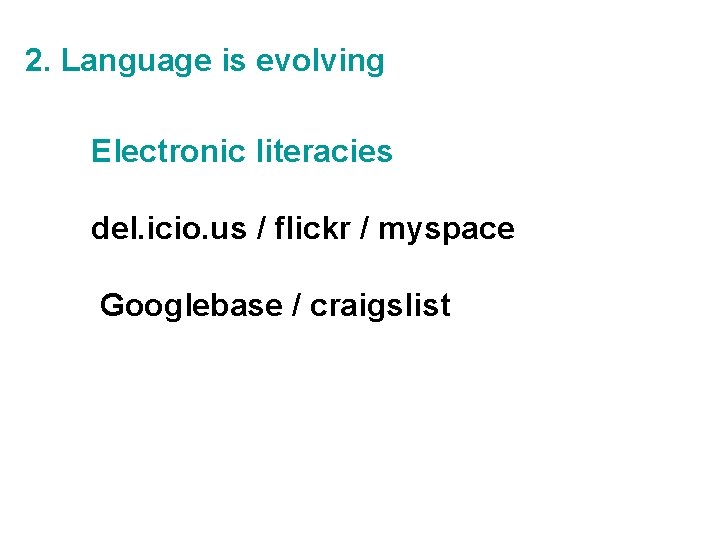 2. Language is evolving

Electronic literacies

del.icio.us / flickr / myspace

Googlebase / craigslist